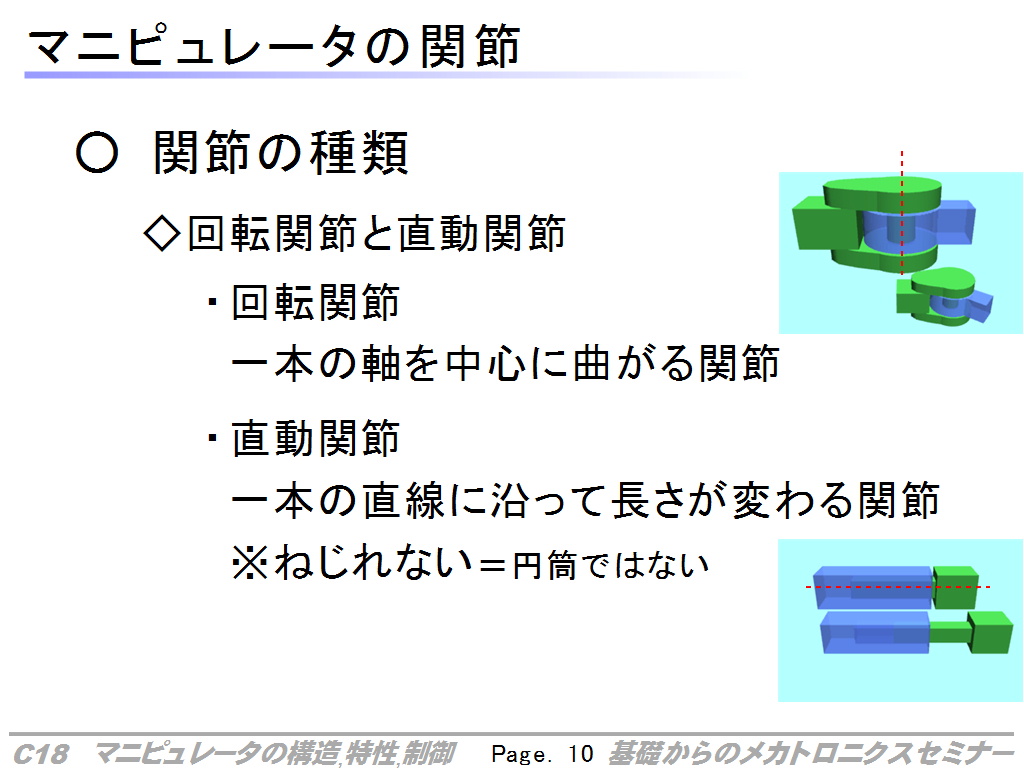 マニピュレータの関節

○ 関節の種類

◇回転関節と直動関節

・回転関節

一本の軸を中心に曲がる関節

・直動関節

一本の直線に沿って長さが変わる関節

※ねじれない＝円筒ではない

C18 マニピュレータの構造,特性,制御 Page. 10 基礎からのメカトロニクスセミナー